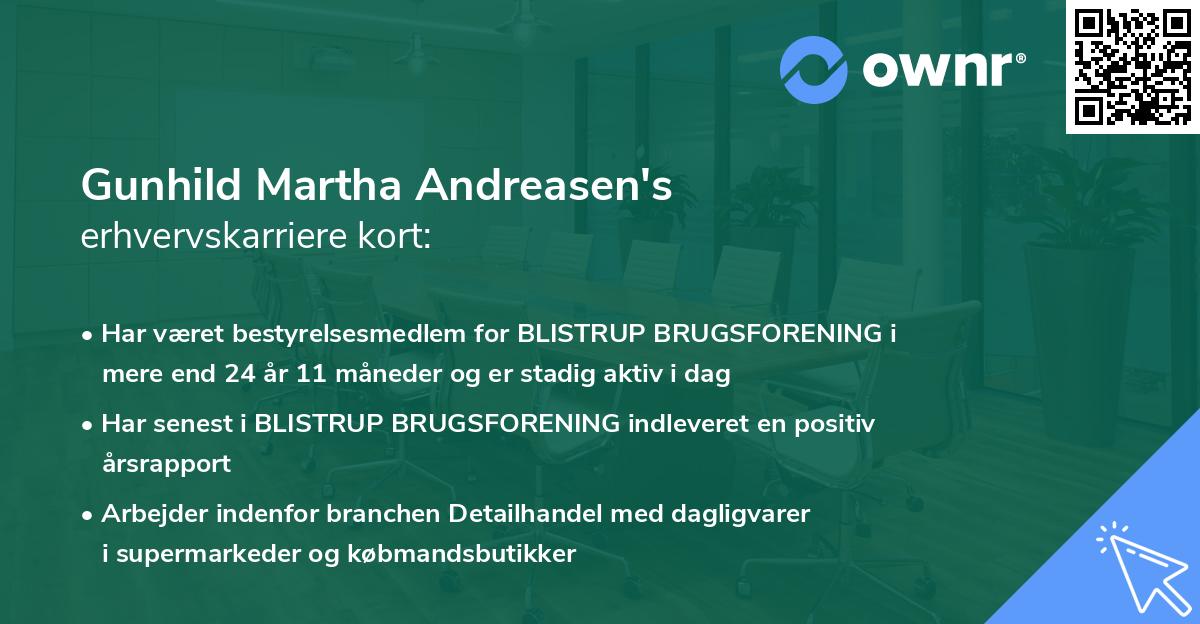 ownr®

Gunhild Martha Andreasen's
erhvervskarriere kort:

• Har været bestyrelsesmedlem for BLISTRUP BRUGSFORENING i mere end 24 år 11 måneder og er stadig aktiv i dag

• Har senest i BLISTRUP BRUGSFORENING indleveret en positiv årsrapport

• Arbejder indenfor branchen Detailhandel med dagligvarer i supermarkeder og købmandsbutikker